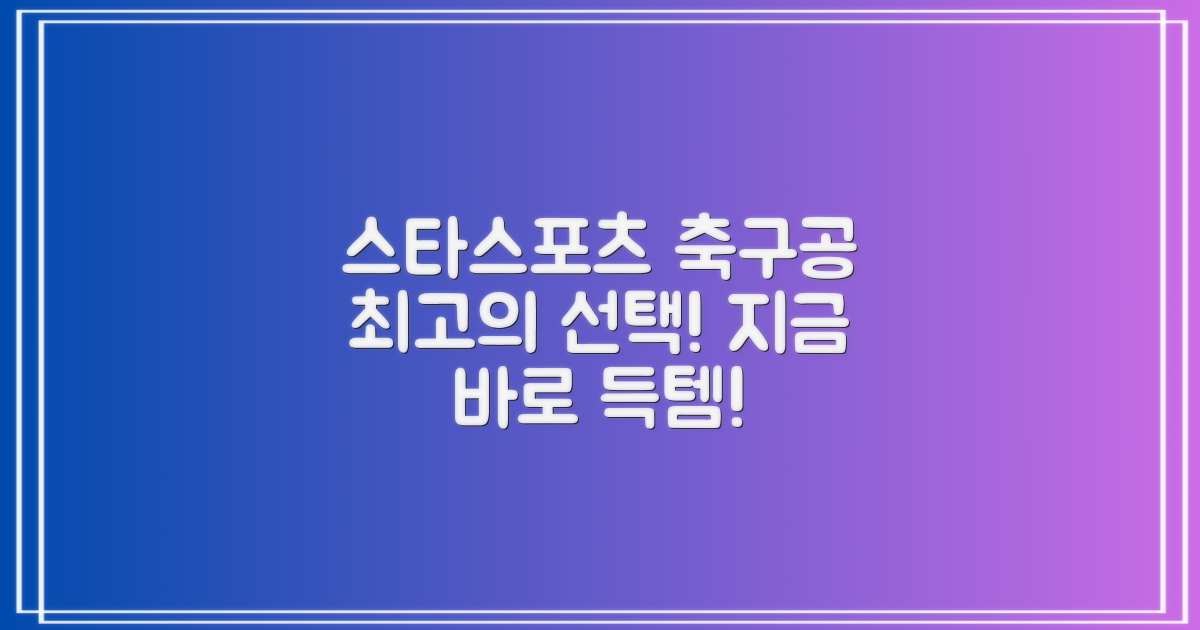 스타스포츠 축구공 최고의 선택! 지금 바로 득템!